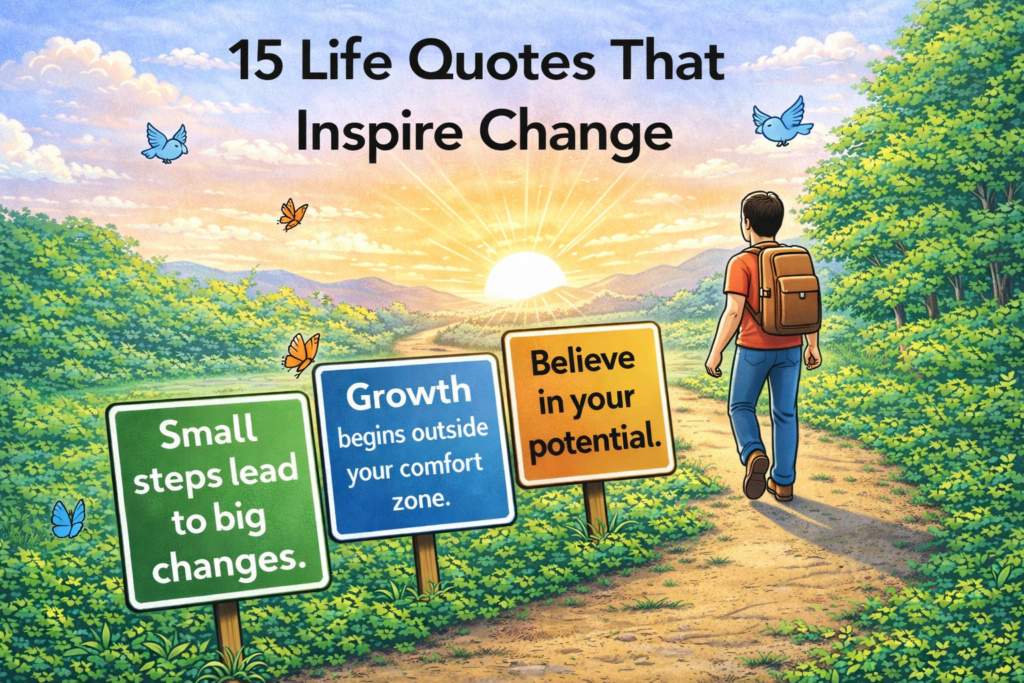 15 Life Quotes That Inspire Change

Small steps lead to big changes.

Growth begins outside your comfort zone.

Believe in your potential.